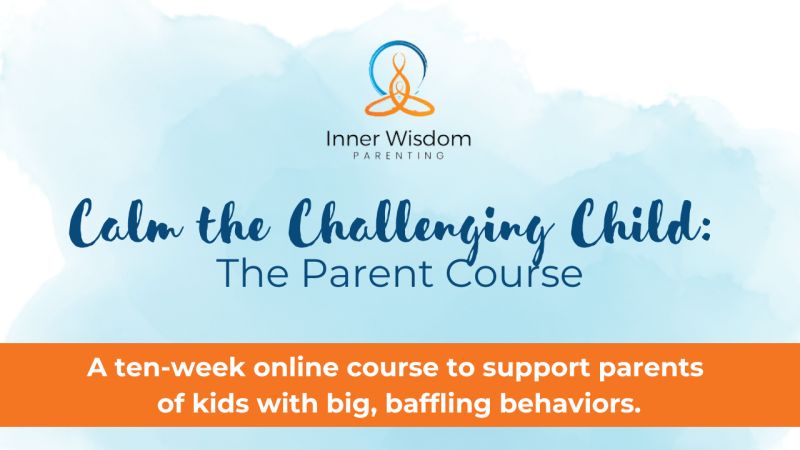 Inner Wisdom
PARENTING

Calm the Challenging Child:
The Parent Course

A ten-week online course to support parents of kids with big, baffling behaviors.